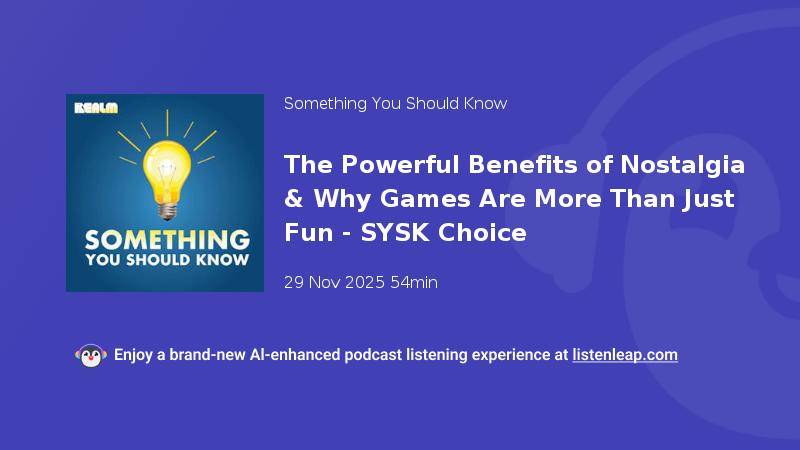 REALM

SOMETHING YOU SHOULD KNOW

Something You Should Know

The Powerful Benefits of Nostalgia & Why Games Are More Than Just Fun - SYSK Choice

29 Nov 2025 54min

Enjoy a brand-new AI-enhanced podcast listening experience at listenleap.com